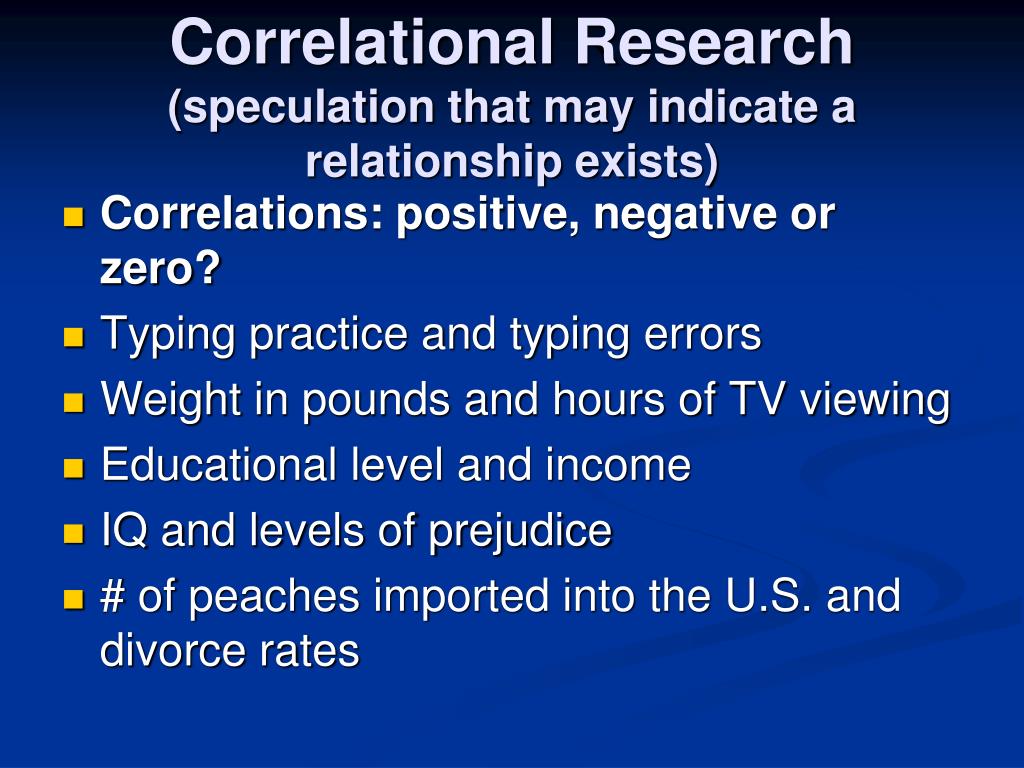 Correlational Research
(speculation that may indicate a relationship exists)

- Correlations: positive, negative or zero?
- Typing practice and typing errors
- Weight in pounds and hours of TV viewing
- Educational level and income
- IQ and levels of prejudice
- # of peaches imported into the U.S. and divorce rates